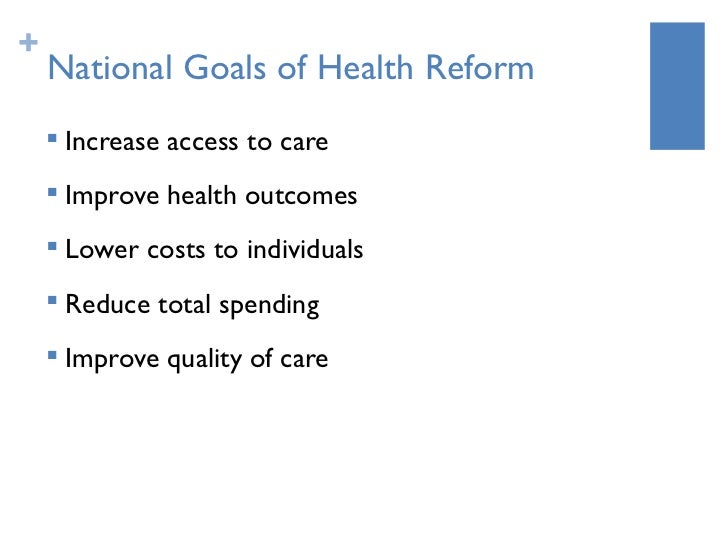 +
National Goals of Health Reform

- Increase access to care
- Improve health outcomes
- Lower costs to individuals
- Reduce total spending
- Improve quality of care